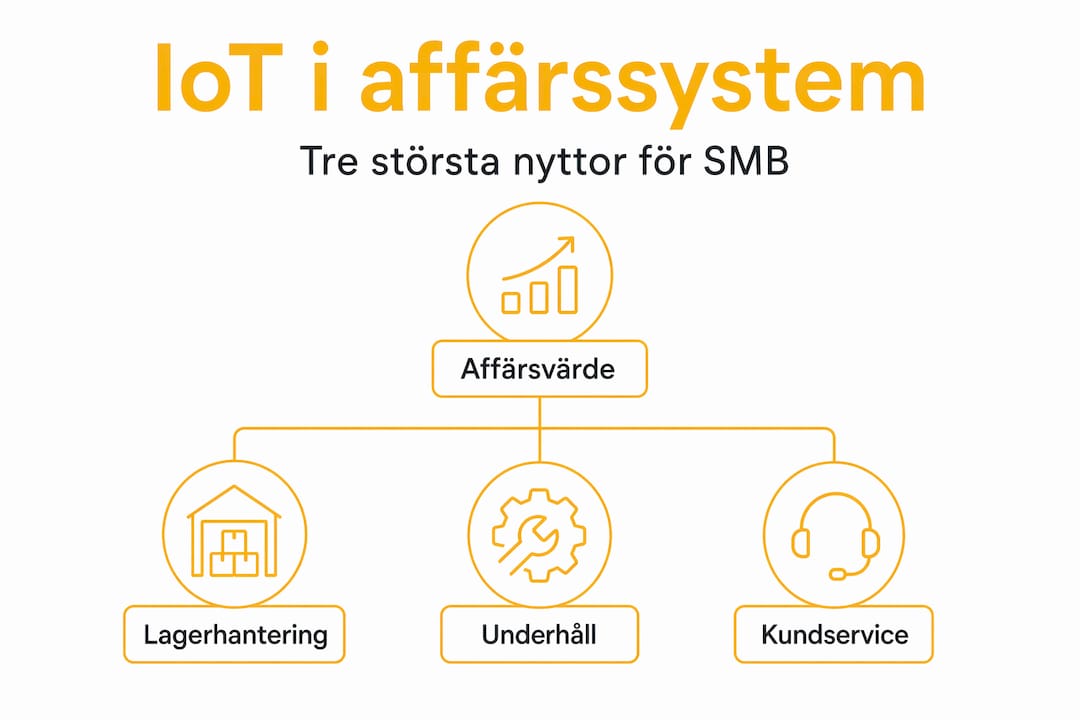 IoT i affärssystem

Tre största nyttor för SMB

Affärsvärde

Lagerhantering

Underhåll

Kundservice